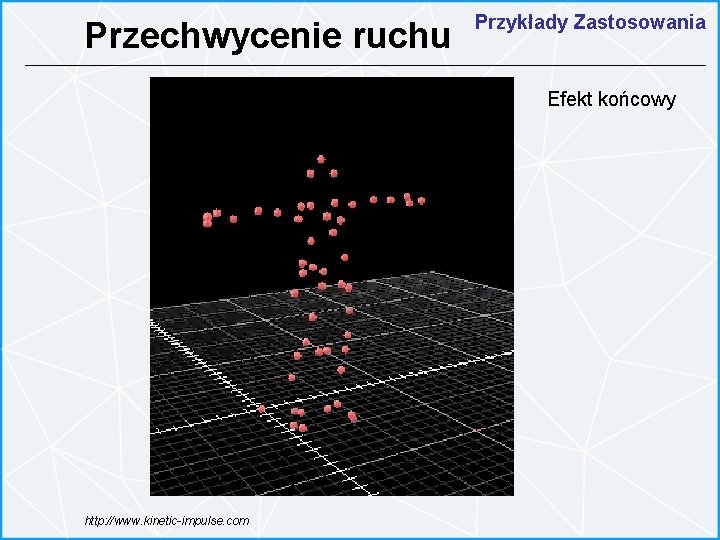 Przechwycenie ruchu

Przykłady Zastosowania

Efekt końcowy

http://www.kinetic-impulse.com